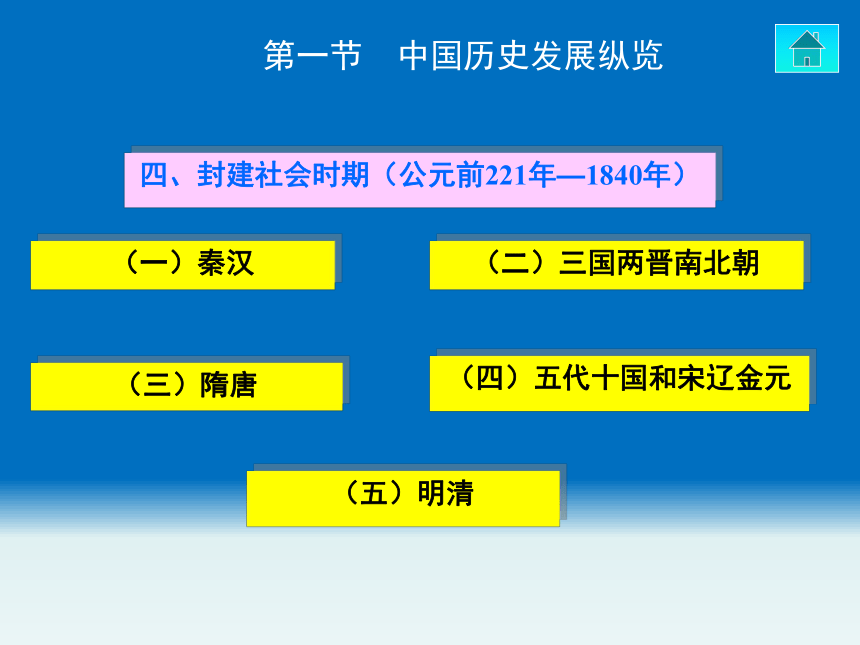 第一节　中国历史发展纵览

四、封建社会时期（公元前221年—1840年）

（一）秦汉

（二）三国两晋南北朝

（三）隋唐

（四）五代十国和宋辽金元

（五）明清